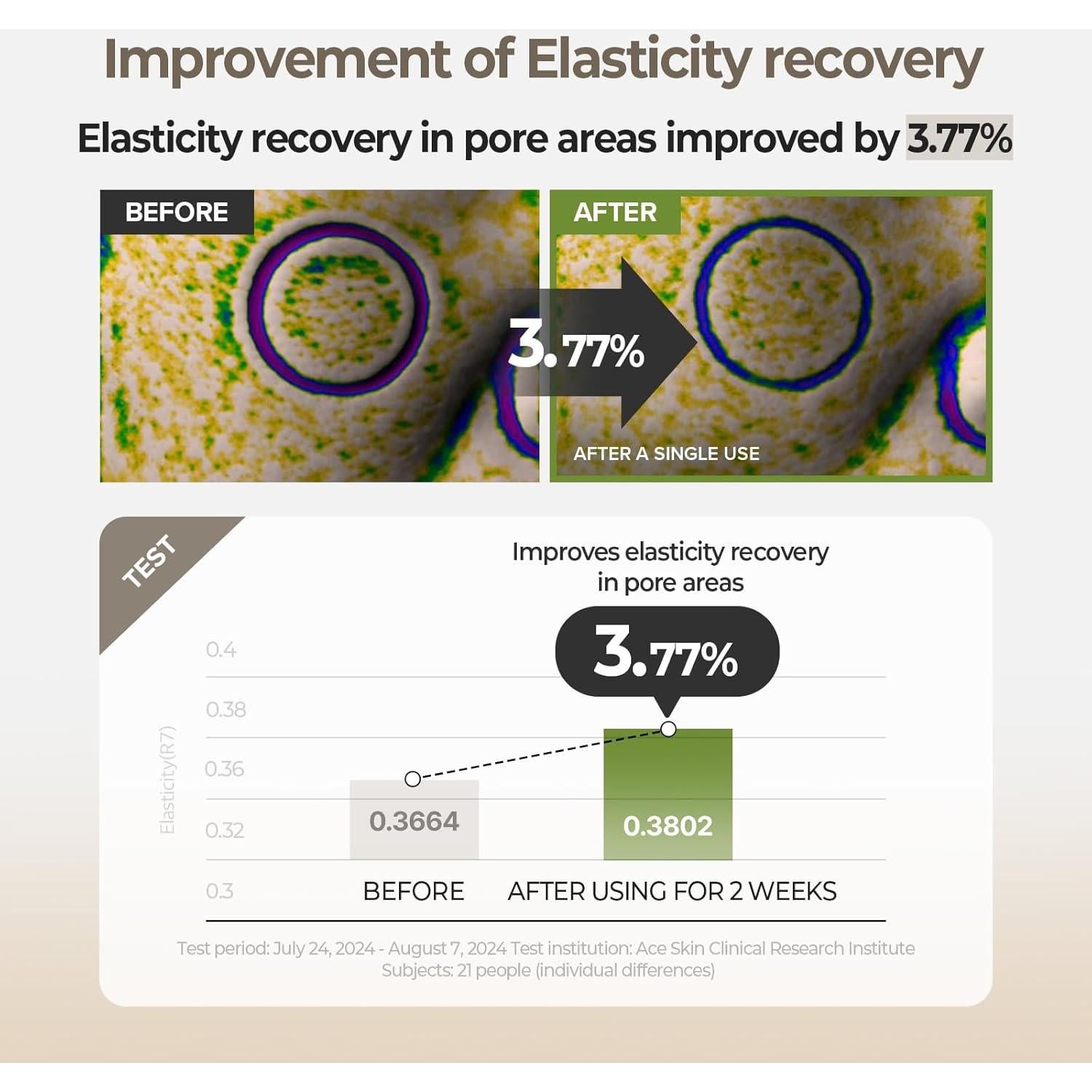 Improvement of Elasticity recovery

Elasticity recovery in pore areas improved by 3.77%

BEFORE

AFTER

3.77%

AFTER A SINGLE USE

TEST

Improves elasticity recovery in pore areas

3.77%

Elasticity(R7)

0.4
0.38
0.36
0.32
0.3

0.3664
0.3802

BEFORE
AFTER USING FOR 2 WEEKS

Test period: July 24, 2024 - August 7, 2024 Test institution: Ace Skin Clinical Research Institute
Subjects: 21 people (individual differences)